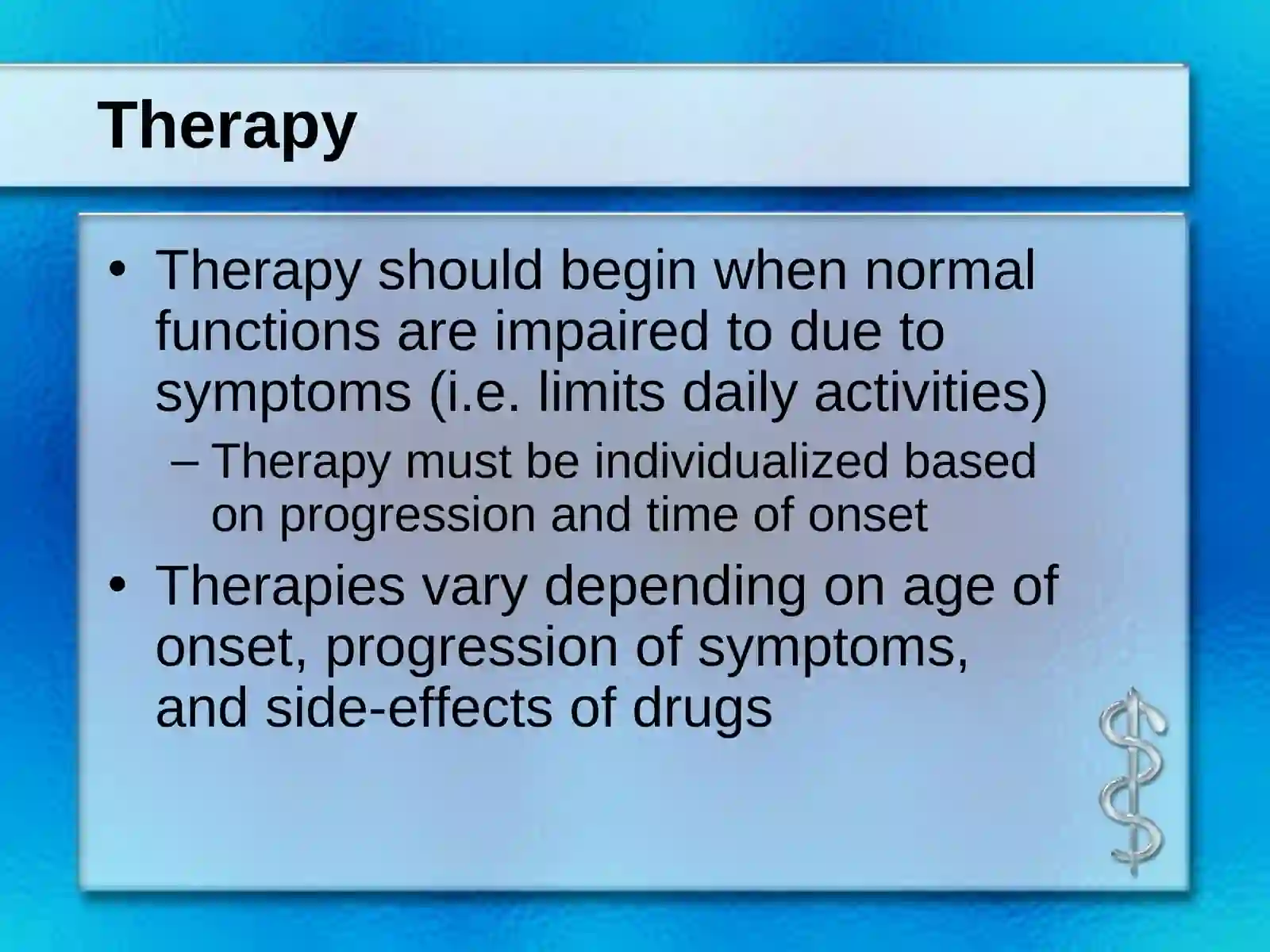 Therapy

• Therapy should begin when normal functions are impaired to due to symptoms (i.e. limits daily activities)
– Therapy must be individualized based on progression and time of onset
• Therapies vary depending on age of onset, progression of symptoms, and side-effects of drugs